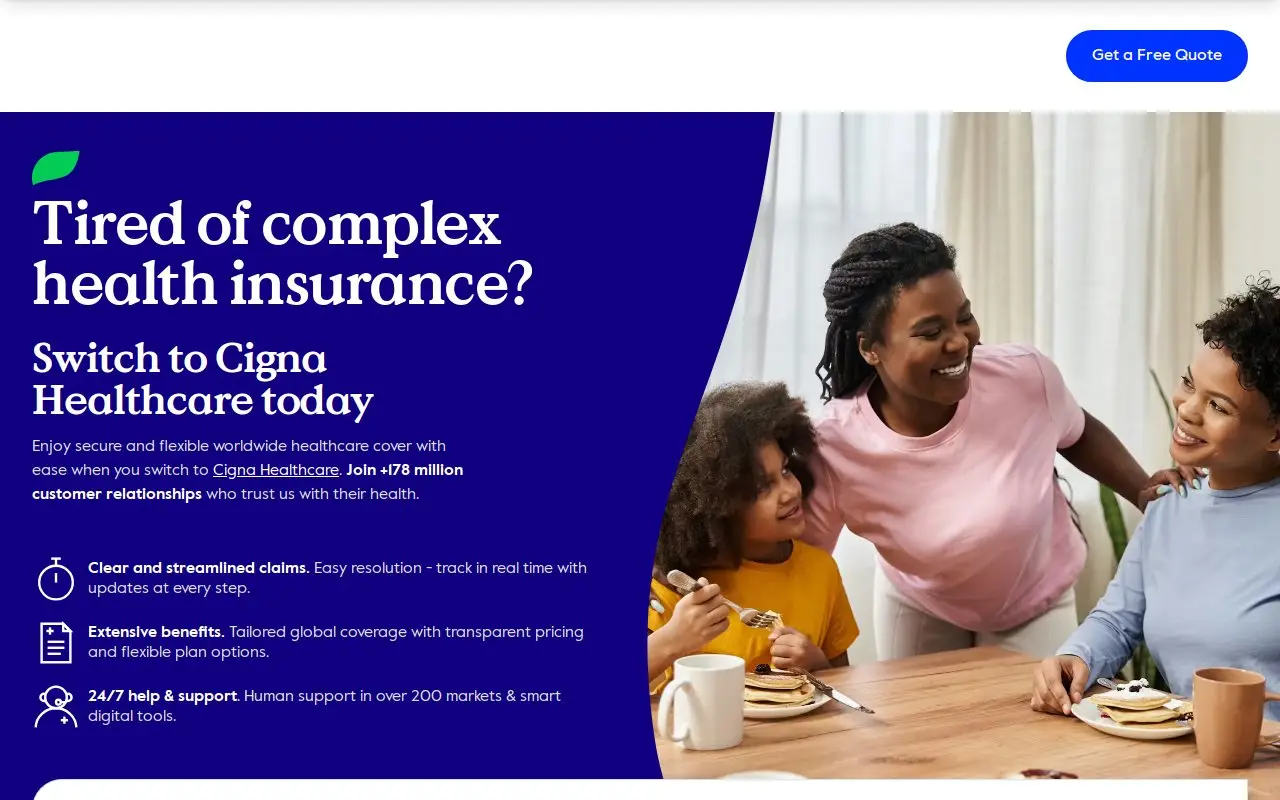 Get a Free Quote

Tired of complex health insurance?

Switch to Cigna Healthcare today

Enjoy secure and flexible worldwide healthcare cover with ease when you switch to Cigna Healthcare. Join +178 million customer relationships who trust us with their health.

Clear and streamlined claims. Easy resolution - track in real time with updates at every step.

Extensive benefits. Tailored global coverage with transparent pricing and flexible plan options.

24/7 help & support. Human support in over 200 markets & smart digital tools.